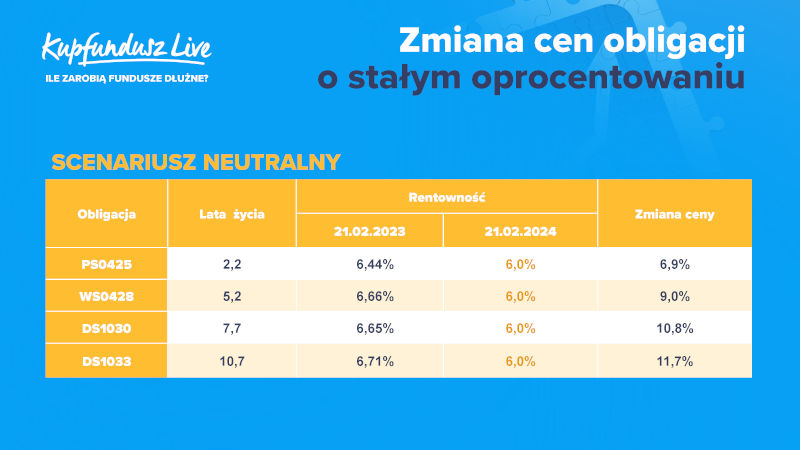 Kupfundusz Live
ILE ZAROBIĄ FUNDUSZE DŁUŻNE?

Zmiana cen obligacji o stałym oprocentowaniu

SCENARIUSZ NEUTRALNY

| Obligacja | Lata życia | Rentowność 21.02.2023 | Rentowność 21.02.2024 | Zmiana ceny |
|---|---|---|---|---|
| PS0425 | 2,2 | 6,44% | 6,0% | 6,9% |
| WS0428 | 5,2 | 6,66% | 6,0% | 9,0% |
| DS1030 | 7,7 | 6,65% | 6,0% | 10,8% |
| DS1033 | 10,7 | 6,71% | 6,0% | 11,7% |